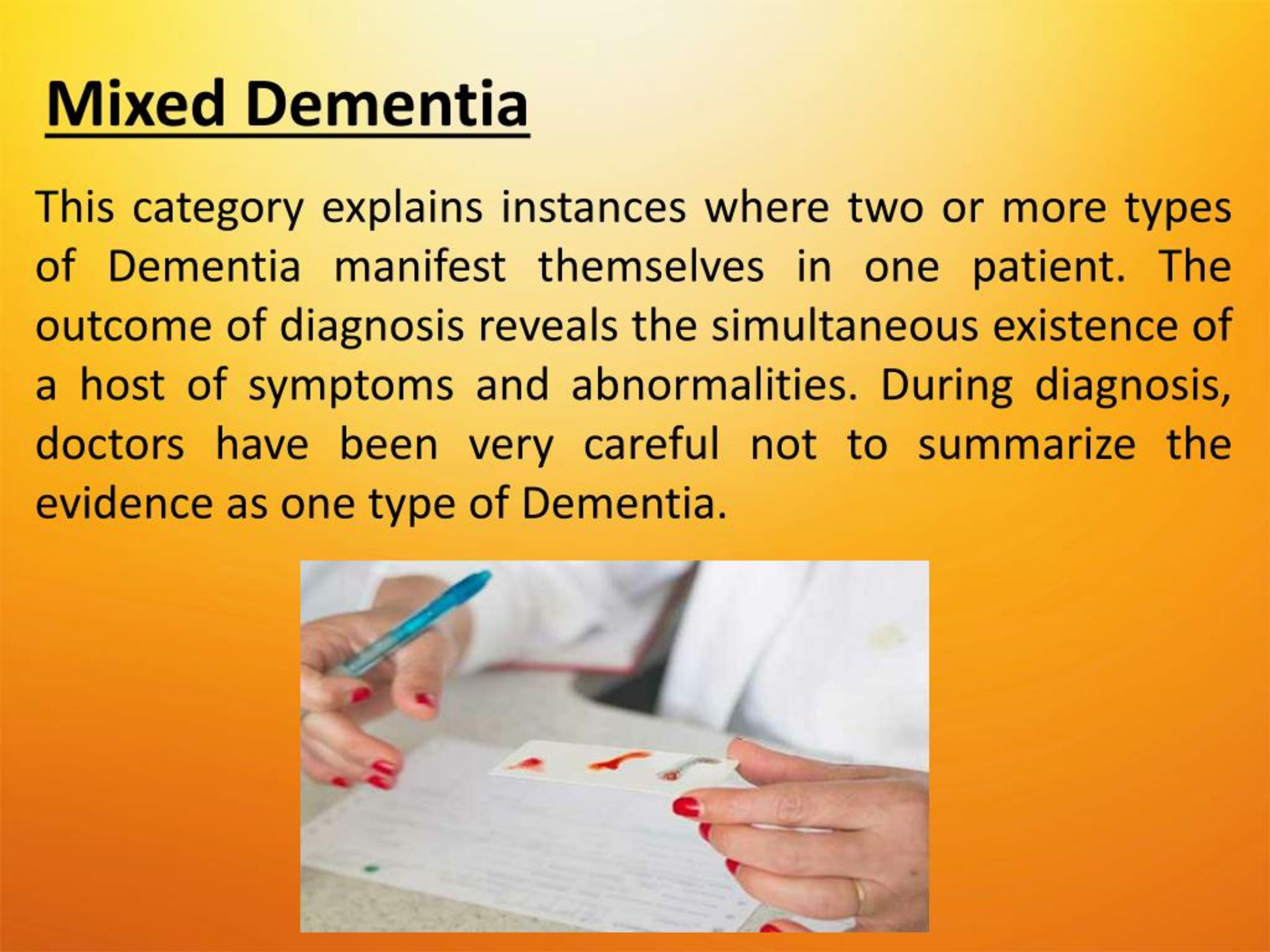 Mixed Dementia

This category explains instances where two or more types of Dementia manifest themselves in one patient. The outcome of diagnosis reveals the simultaneous existence of a host of symptoms and abnormalities. During diagnosis, doctors have been very careful not to summarize the evidence as one type of Dementia.